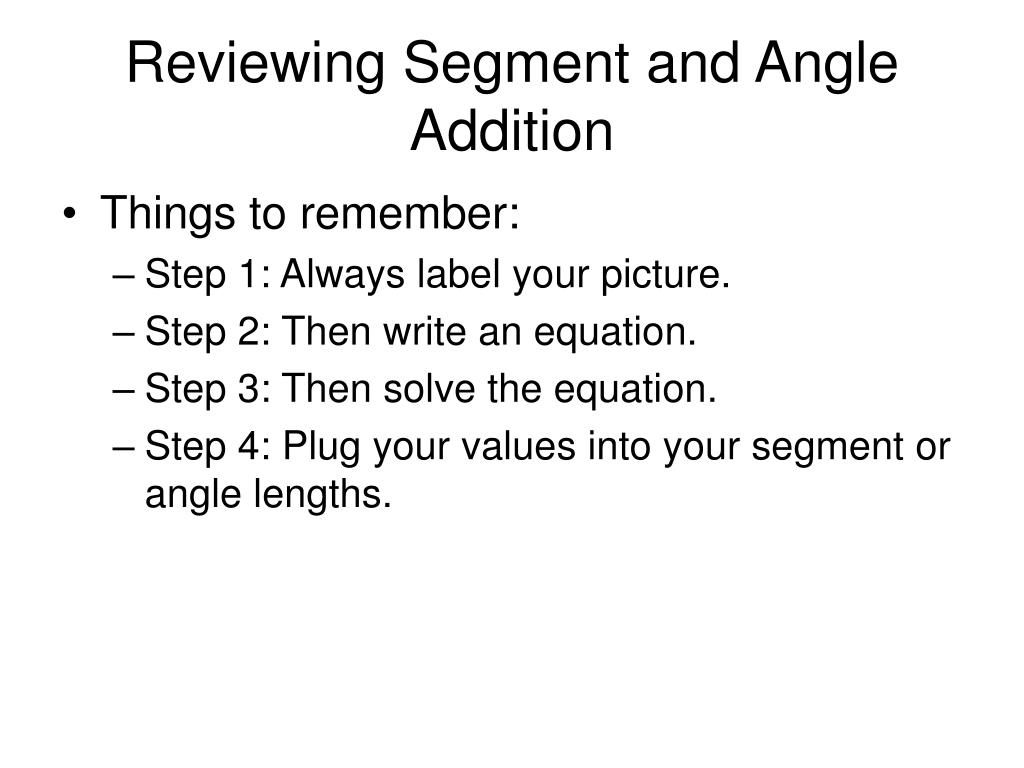 Reviewing Segment and Angle Addition

• Things to remember:
– Step 1: Always label your picture.
– Step 2: Then write an equation.
– Step 3: Then solve the equation.
– Step 4: Plug your values into your segment or angle lengths.